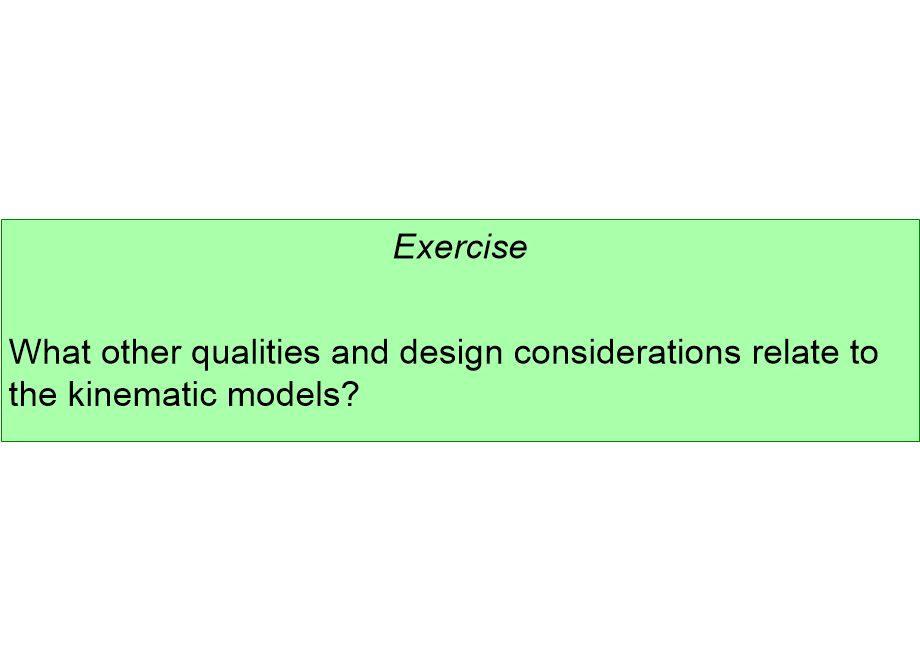 Exercise

What other qualities and design considerations relate to the kinematic models?